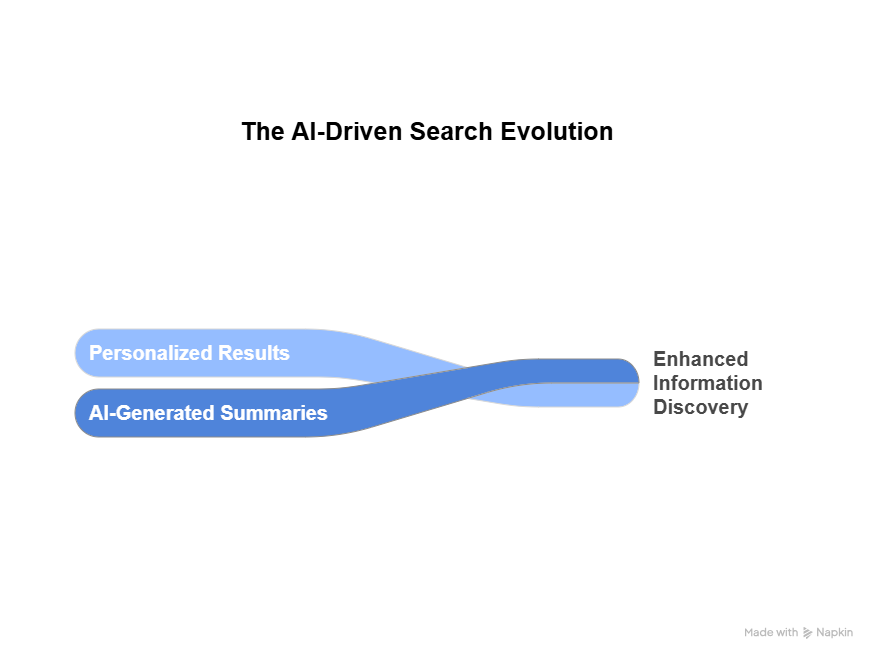 The AI-Driven Search Evolution

Personalized Results

AI-Generated Summaries

Enhanced Information Discovery

Made with Napkin